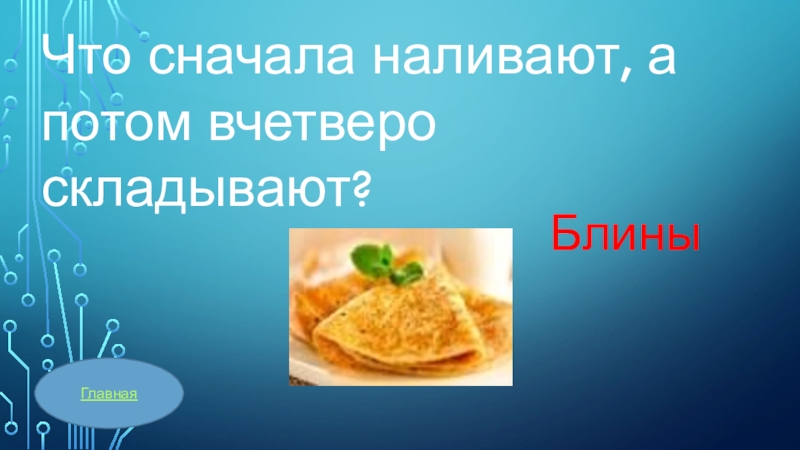 Что сначала наливают, а потом вчетверо складывают?

Блины

Главная